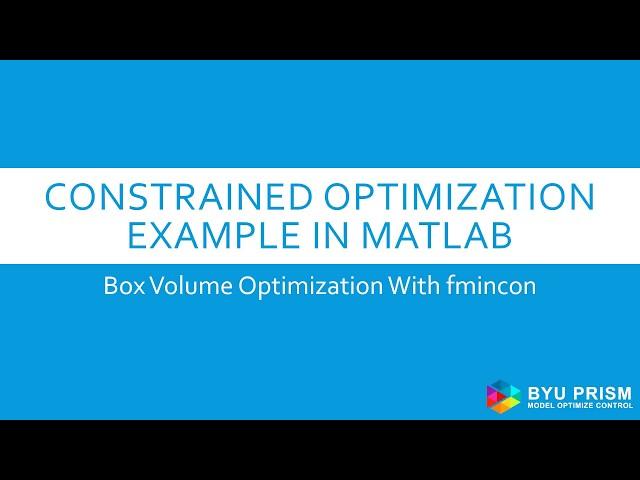 CONSTRAINED OPTIMIZATION EXAMPLE IN MATLAB

Box Volume Optimization With fmincon

BYU PRISM
MODEL OPTIMIZE CONTROL